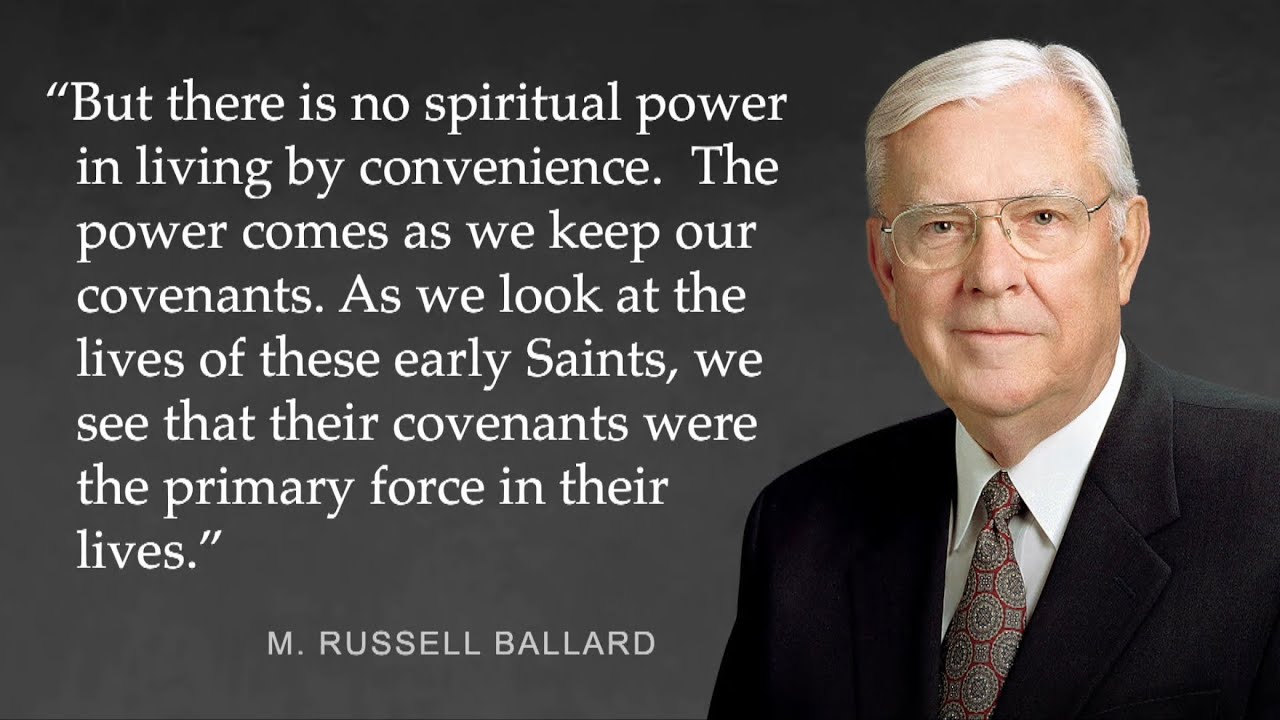 “But there is no spiritual power in living by convenience. The power comes as we keep our covenants. As we look at the lives of these early Saints, we see that their covenants were the primary force in their lives.”

M. RUSSELL BALLARD